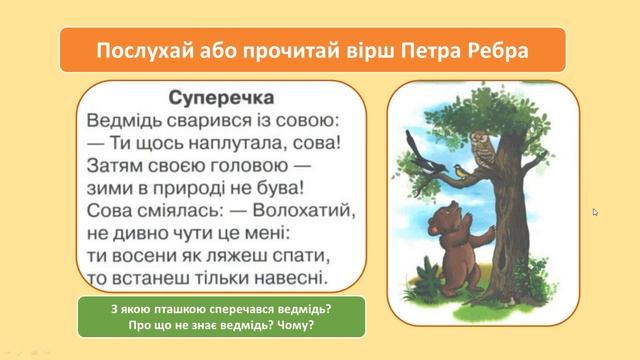 Послухай або прочитай вірш Петра Ребра

Суперечка

Ведмідь сварився із совою:
— Ти щось наплутала, сова!
Затям своєю головою —
зими в природі не бува!
Сова сміялась: — Волохатий,
не дивно чути це мені:
ти восени як ляжеш спати,
то встанеш тільки навесні.

З якою пташкою сперечався ведмідь?
Про що не знає ведмідь? Чому?